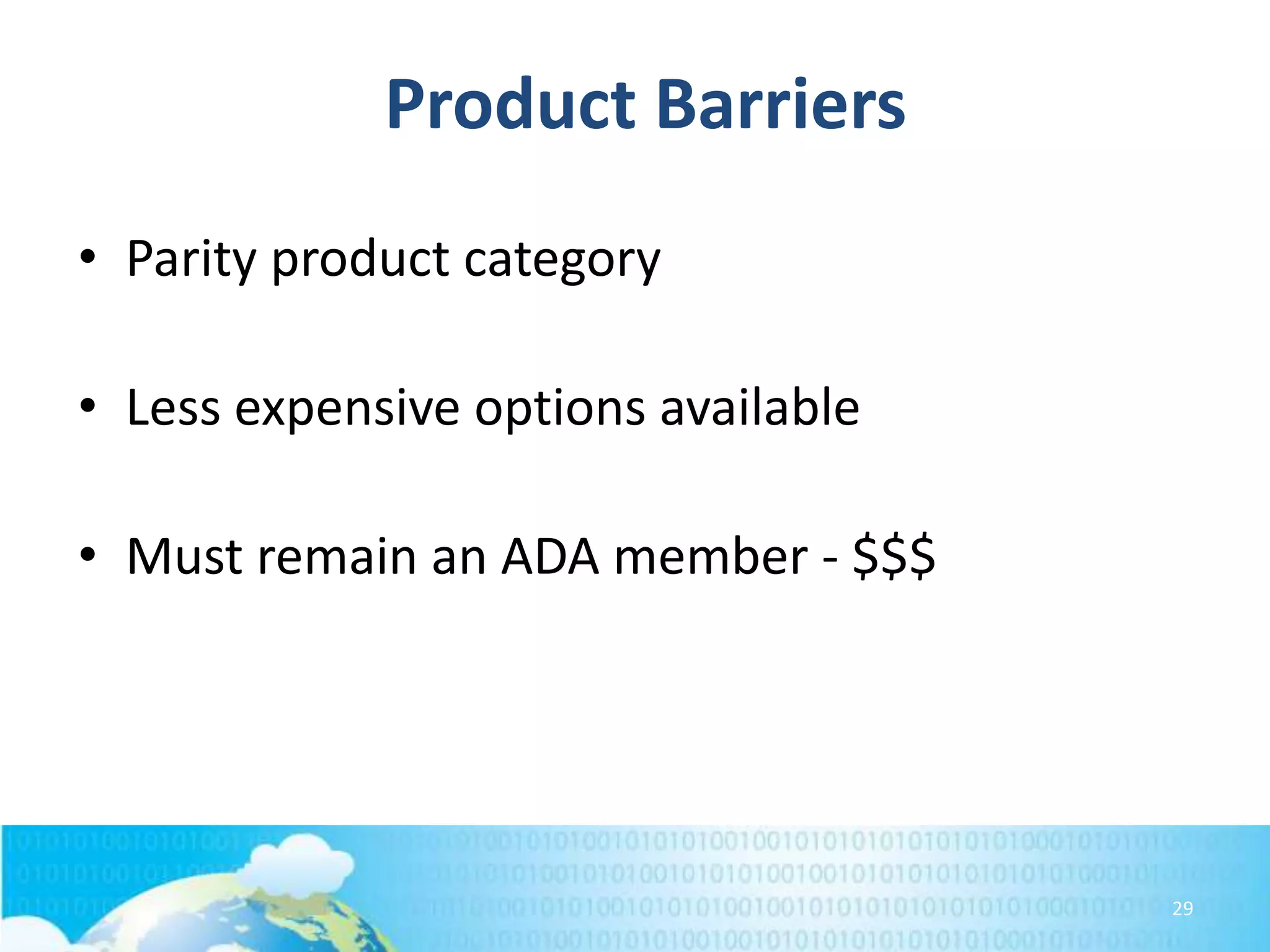 Product Barriers

• Parity product category

• Less expensive options available

• Must remain an ADA member - \$\$\$

29